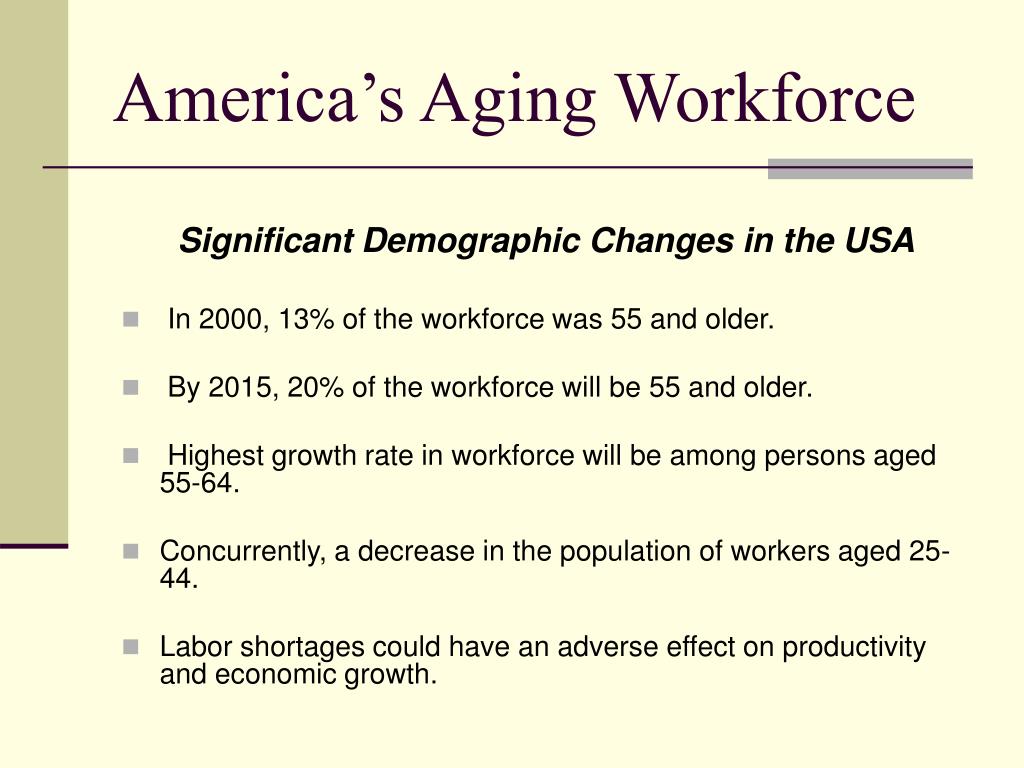 America's Aging Workforce

Significant Demographic Changes in the USA

• In 2000, 13% of the workforce was 55 and older.

• By 2015, 20% of the workforce will be 55 and older.

• Highest growth rate in workforce will be among persons aged 55-64.

• Concurrently, a decrease in the population of workers aged 25-44.

• Labor shortages could have an adverse effect on productivity and economic growth.